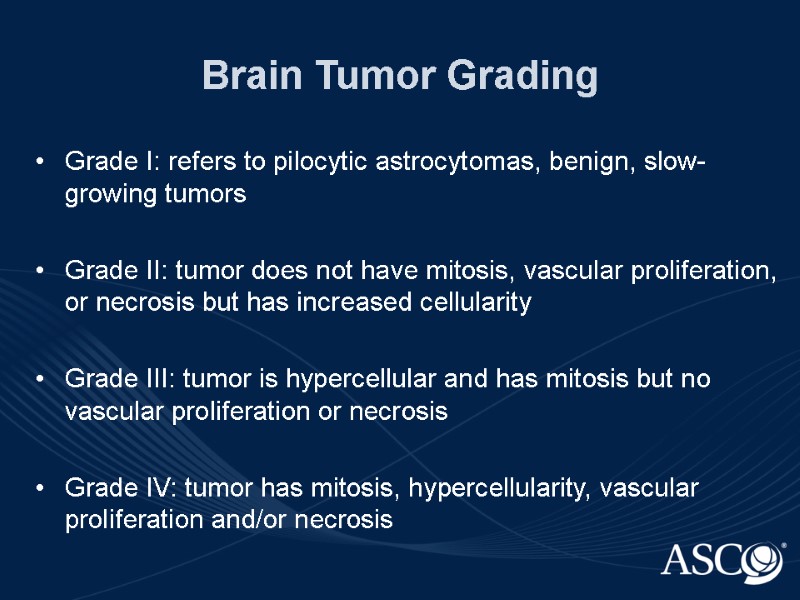 Brain Tumor Grading

• Grade I: refers to pilocytic astrocytomas, benign, slow-growing tumors

• Grade II: tumor does not have mitosis, vascular proliferation, or necrosis but has increased cellularity

• Grade III: tumor is hypercellular and has mitosis but no vascular proliferation or necrosis

• Grade IV: tumor has mitosis, hypercellularity, vascular proliferation and/or necrosis

ASCO